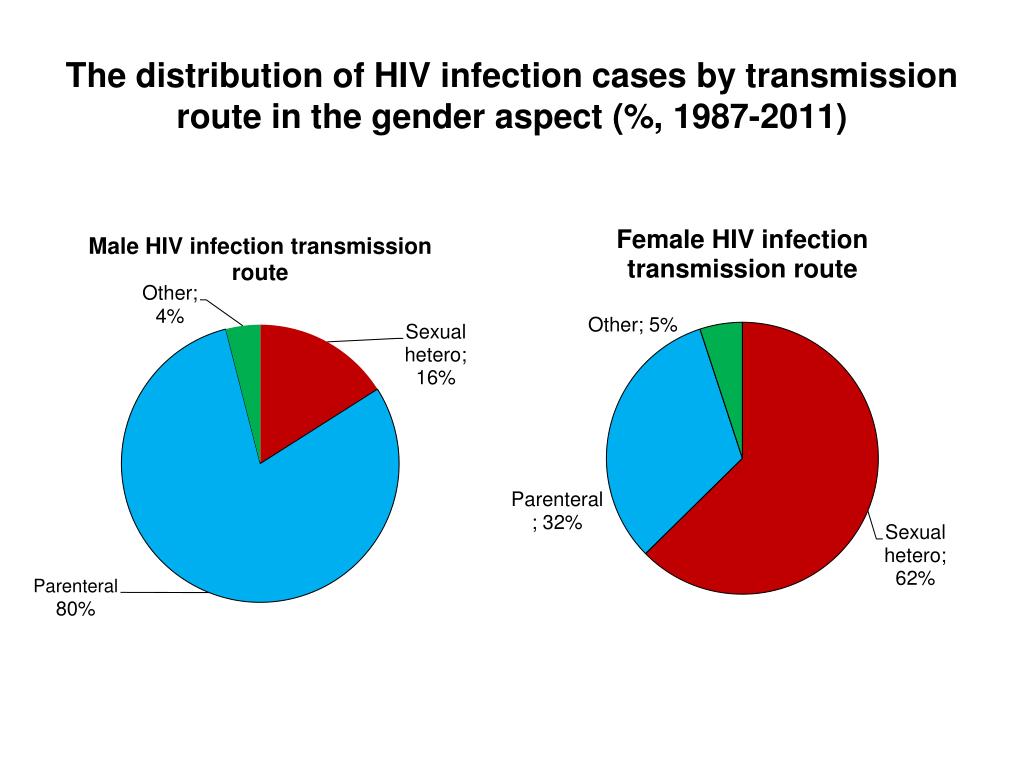 The distribution of HIV infection cases by transmission route in the gender aspect (%, 1987-2011)

Male HIV infection transmission route

Other; 4%

Sexual hetero; 16%

Parenteral 80%

Female HIV infection transmission route

Other; 5%

Parenteral ; 32%

Sexual hetero; 62%